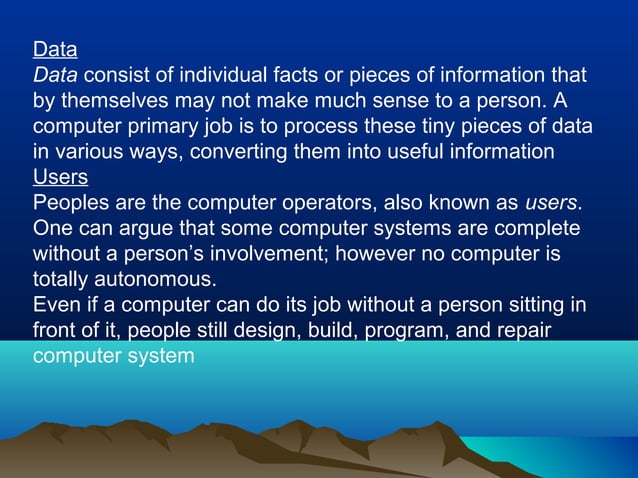 Data
Data consist of individual facts or pieces of information that by themselves may not make much sense to a person. A computer primary job is to process these tiny pieces of data in various ways, converting them into useful information
Users
Peoples are the computer operators, also known as users. One can argue that some computer systems are complete without a person's involvement; however no computer is totally autonomous.
Even if a computer can do its job without a person sitting in front of it, people still design, build, program, and repair computer system